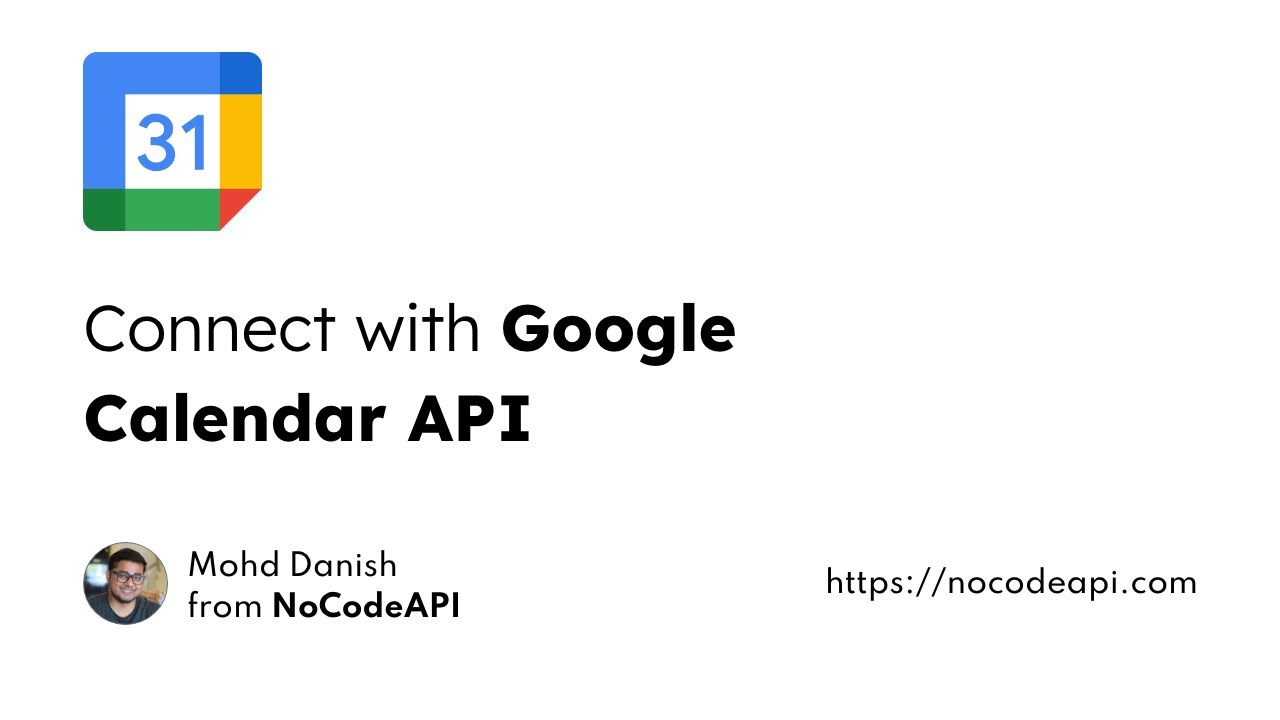 31

Connect with Google Calendar API

Mohd Danish
from NoCodeAPI

https://nocodeapi.com